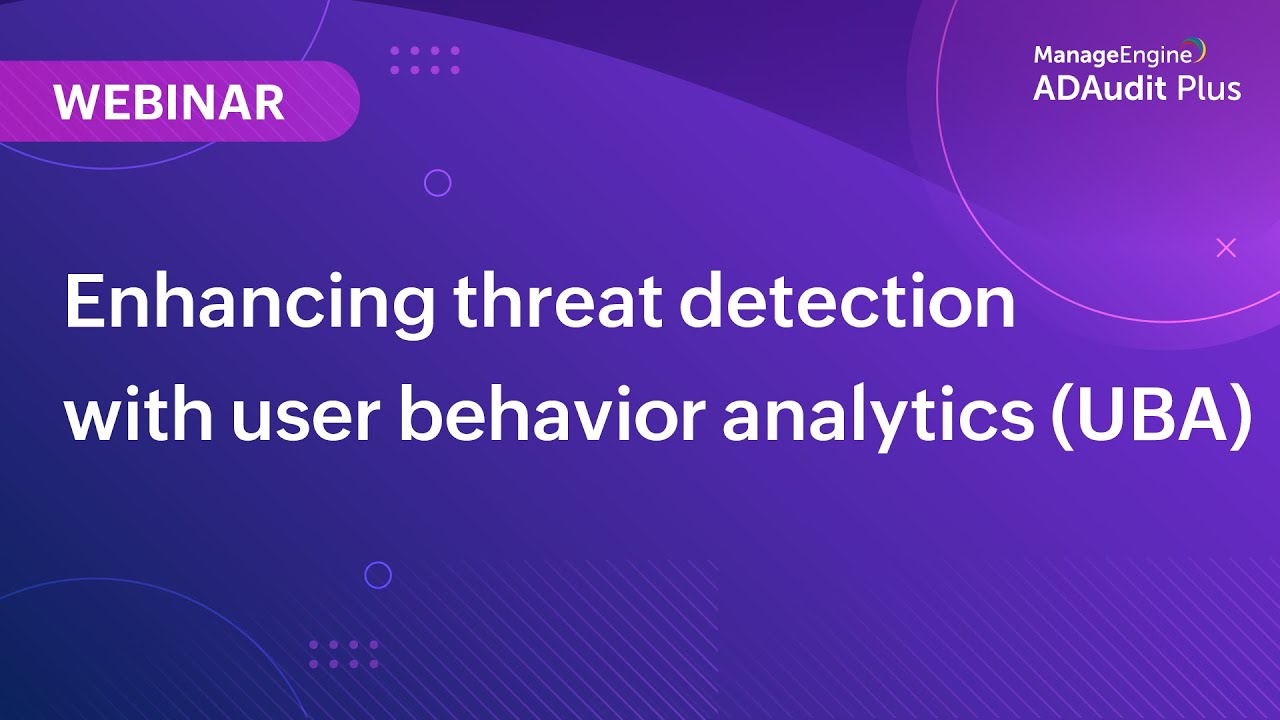 WEBINAR

ManageEngine
ADAudit Plus

Enhancing threat detection with user behavior analytics (UBA)